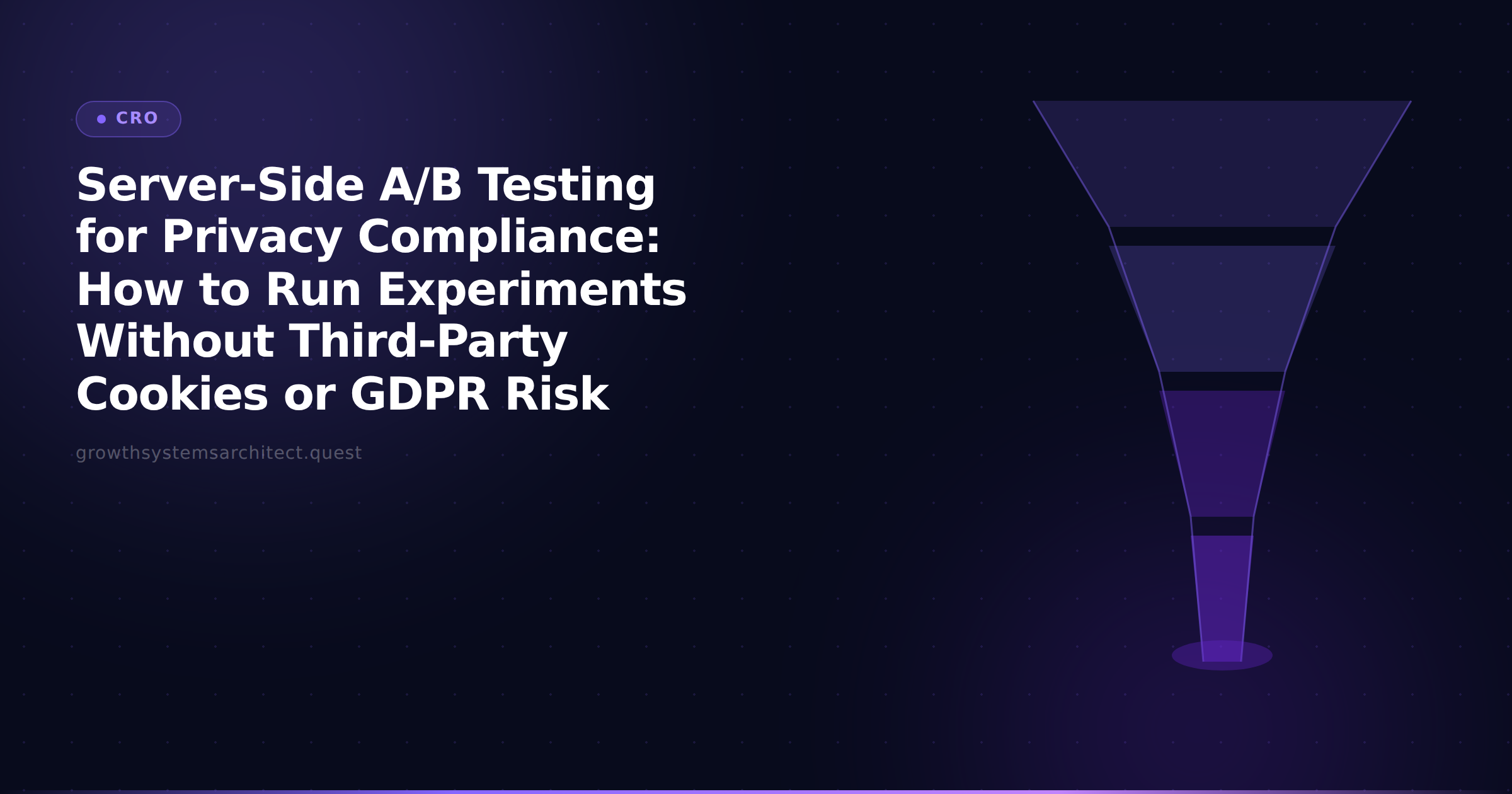 CRO

Server-Side A/B Testing for Privacy Compliance: How to Run Experiments Without Third-Party Cookies or GDPR Risk

growthsystemsarchitect.quest